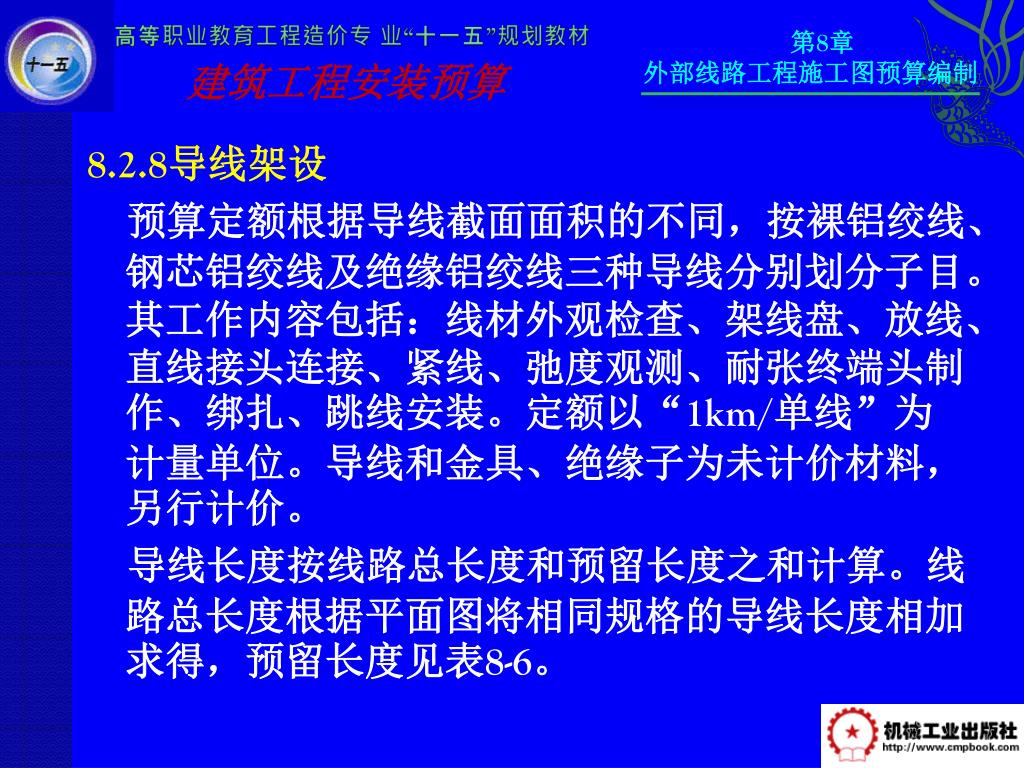 十一五

高等职业教育工程造价专 业“十一五”规划教材

建筑工程安装预算

第8章
外部线路工程施工图预算编制

8.2.8导线架设

预算定额根据导线截面面积的不同，按裸铝绞线、钢芯铝绞线及绝缘铝绞线三种导线分别划分子目。其工作内容包括：线材外观检查、架线盘、放线、直线接头连接、紧线、弛度观测、耐张终端头制作、绑扎、跳线安装。定额以“1km/单线”为计量单位。导线和金具、绝缘子为未计价材料，另行计价。

导线长度按线路总长度和预留长度之和计算。线路总长度根据平面图将相同规格的导线长度相加求得，预留长度见表8-6。

机械工业出版社
http://www.cmpbook.com